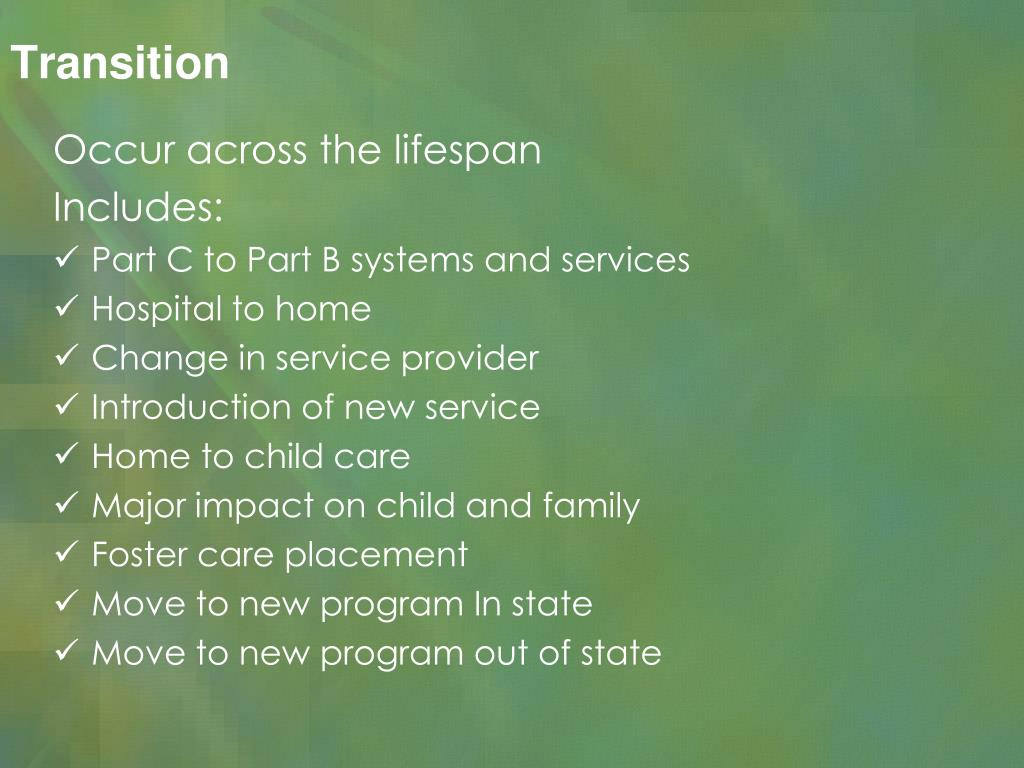 Transition

Occur across the lifespan

Includes:

✓ Part C to Part B systems and services
✓ Hospital to home
✓ Change in service provider
✓ Introduction of new service
✓ Home to child care
✓ Major impact on child and family
✓ Foster care placement
✓ Move to new program In state
✓ Move to new program out of state